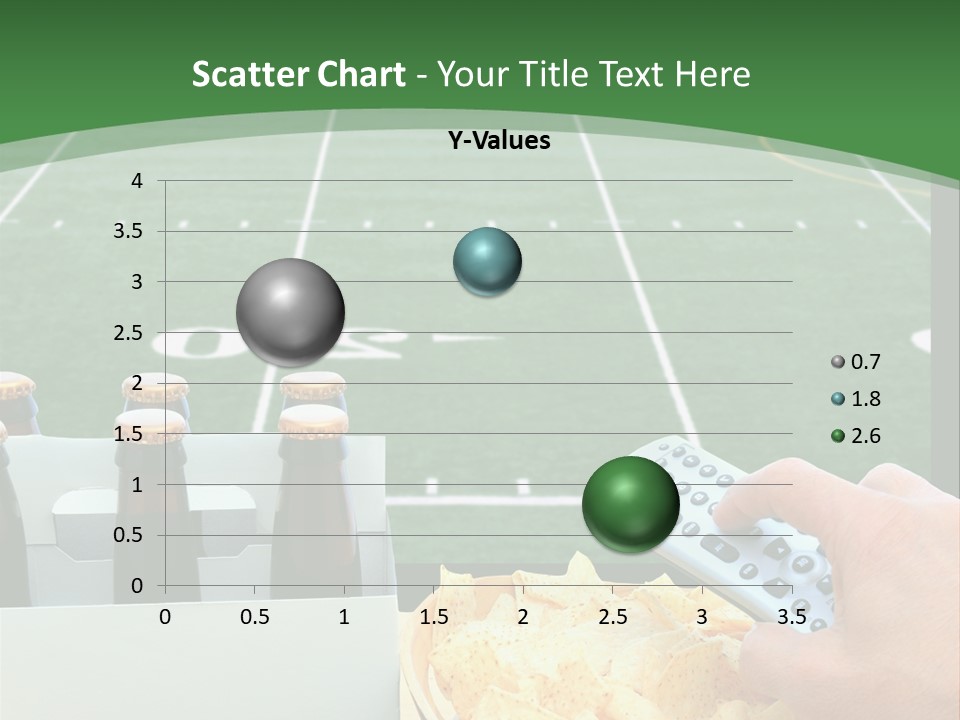 Scatter Chart - Your Title Text Here

Y-Values

4
3.5
3
2.5
2
1.5
1
0.5
0

0 0.5 1 1.5 2 2.5 3 3.5

0.7
1.8
2.6